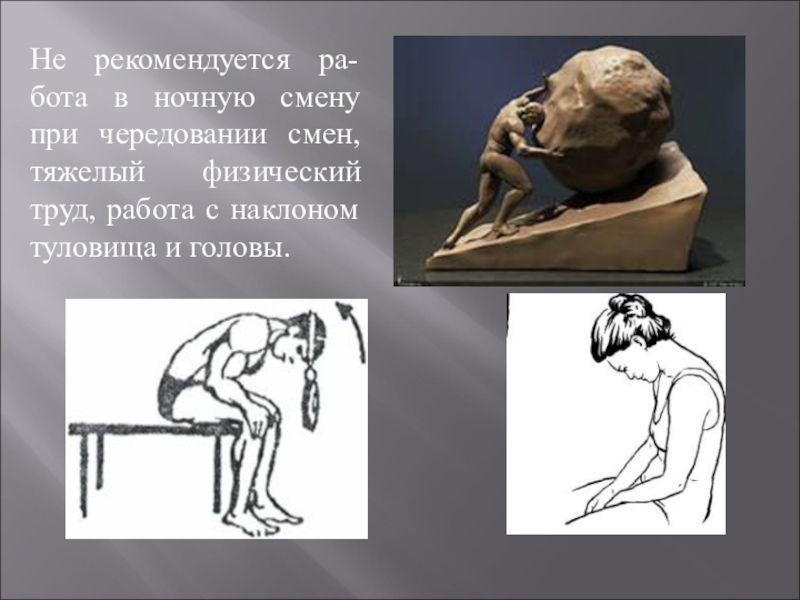 Не рекомендуется работа в ночную смену при чередовании смен, тяжелый физический труд, работа с наклоном туловища и головы.